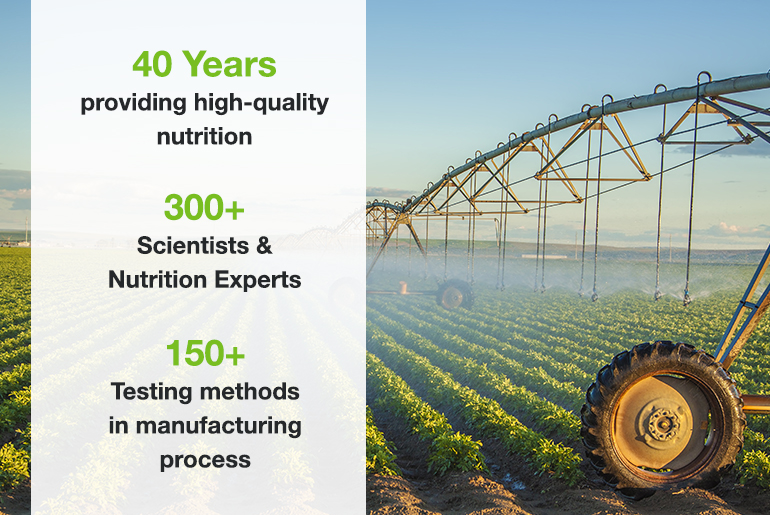 40 Years
providing high-quality nutrition

300+
Scientists & Nutrition Experts

150+
Testing methods in manufacturing process